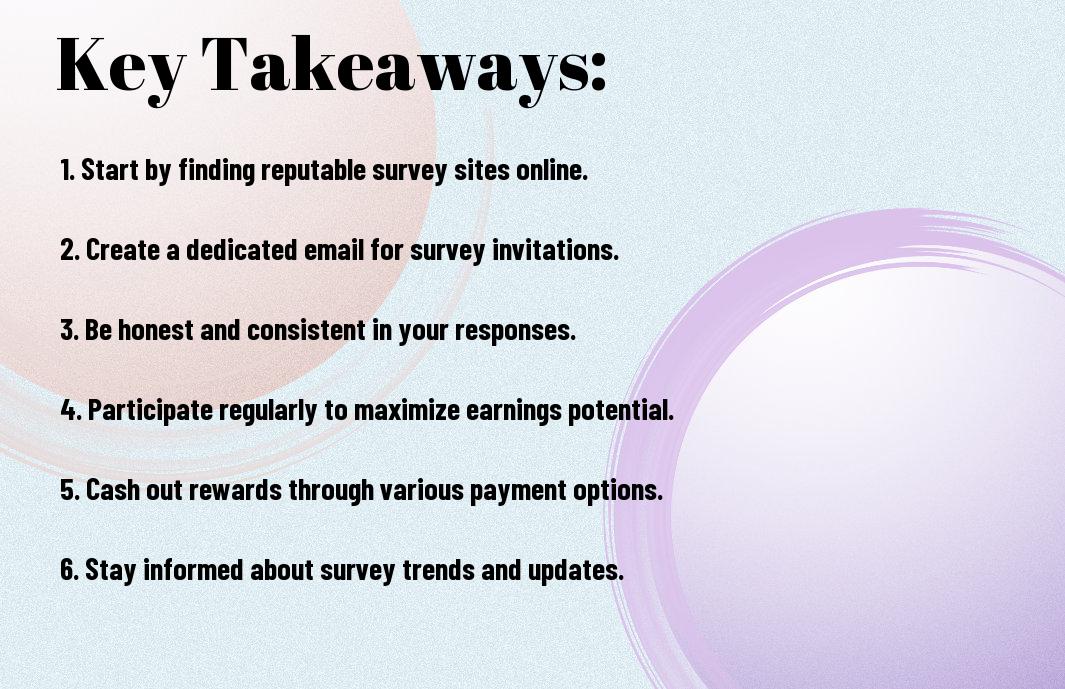 Key Takeaways:

1. Start by finding reputable survey sites online.

2. Create a dedicated email for survey invitations.

3. Be honest and consistent in your responses.

4. Participate regularly to maximize earnings potential.

5. Cash out rewards through various payment options.

6. Stay informed about survey trends and updates.